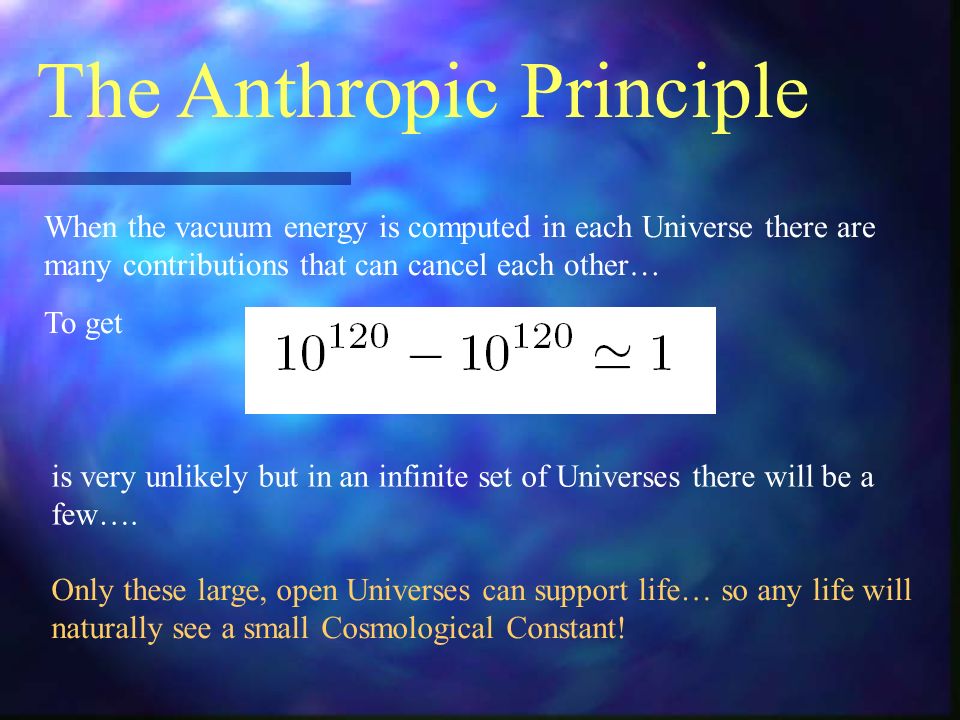 The Anthropic Principle

When the vacuum energy is computed in each Universe there are many contributions that can cancel each other…

To get

$10^{120} - 10^{120} \simeq 1$

is very unlikely but in an infinite set of Universes there will be a few….

Only these large, open Universes can support life… so any life will naturally see a small Cosmological Constant!